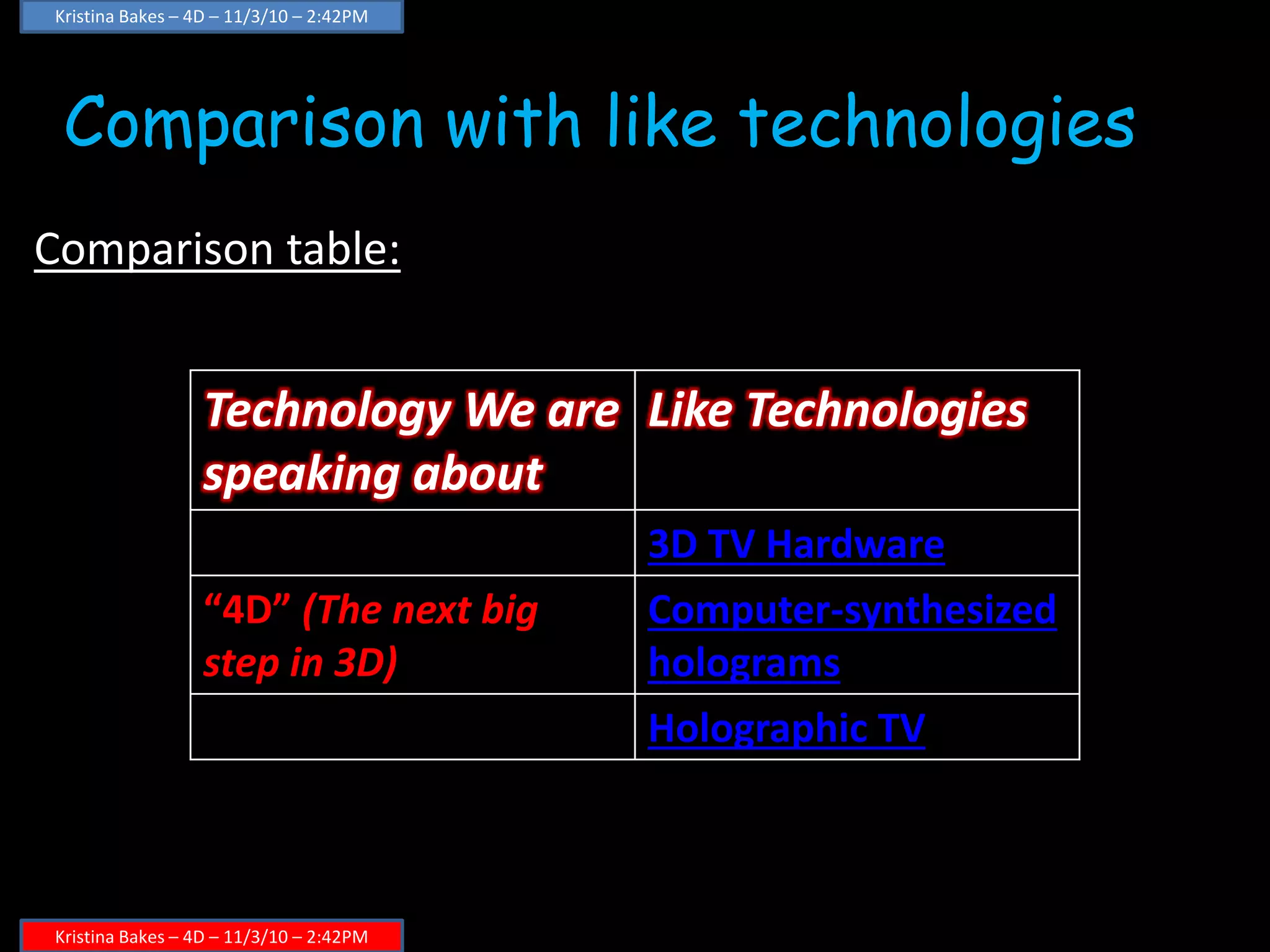 Kristina Bakes – 4D – 11/3/10 – 2:42PM

Comparison with like technologies

Comparison table:

| Technology We are speaking about | Like Technologies |
|---|---|
| | 3D TV Hardware |
| “4D” (The next big step in 3D) | Computer-synthesized holograms |
| | Holographic TV |

Kristina Bakes – 4D – 11/3/10 – 2:42PM